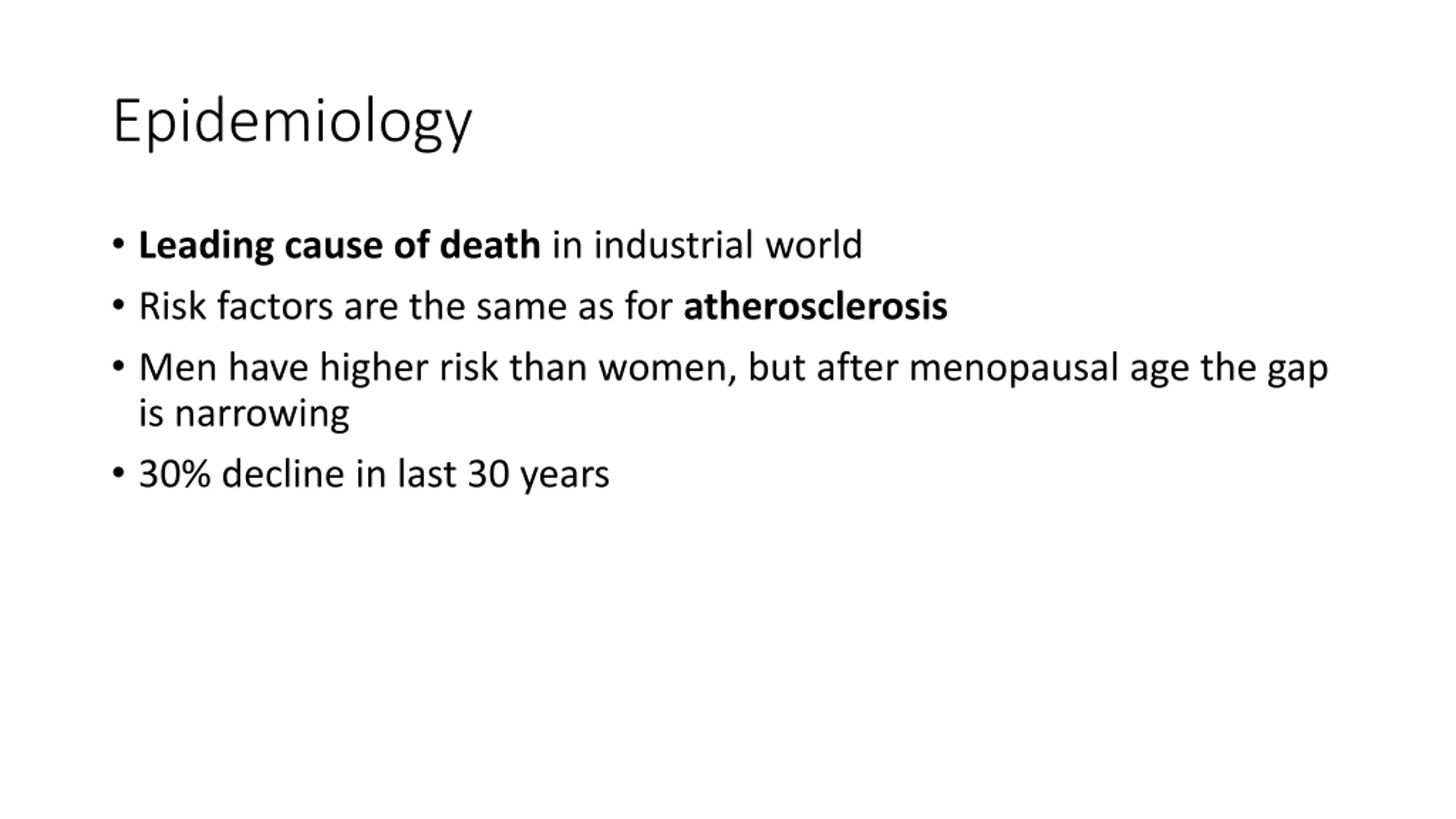 Epidemiology

• Leading cause of death in industrial world
• Risk factors are the same as for atherosclerosis
• Men have higher risk than women, but after menopausal age the gap is narrowing
• 30% decline in last 30 years